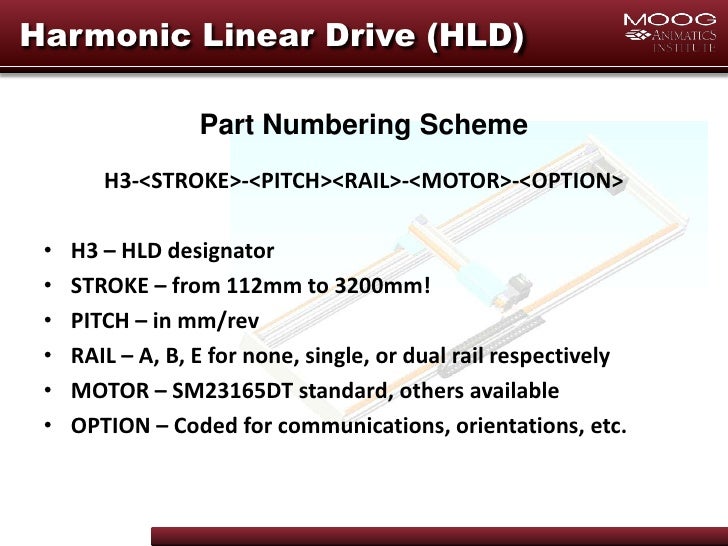 Harmonic Linear Drive (HLD)

MOOG
ANIMATICS
INSTITUTE

Part Numbering Scheme

H3-<STROKE>-<PITCH><RAIL>-<MOTOR>-<OPTION>

• H3 – HLD designator
• STROKE – from 112mm to 3200mm!
• PITCH – in mm/rev
• RAIL – A, B, E for none, single, or dual rail respectively
• MOTOR – SM23165DT standard, others available
• OPTION – Coded for communications, orientations, etc.